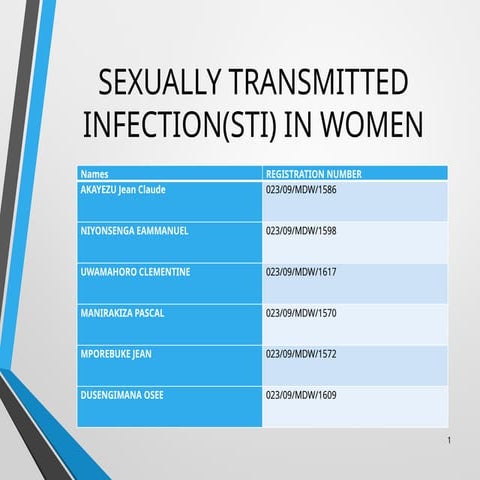 SEXUALLY TRANSMITTED INFECTION(STI) IN WOMEN

| Names | REGISTRATION NUMBER |
|---|---|
| AKAYEZU Jean Claude | 023/09/MDW/1586 |
| NIYONSENGA EAMMANUEL | 023/09/MDW/1598 |
| UWAMAHORO CLEMENTINE | 023/09/MDW/1617 |
| MANIRAKIZA PASCAL | 023/09/MDW/1570 |
| MPOREBUKE JEAN | 023/09/MDW/1572 |
| DUSENGIMANA OSEE | 023/09/MDW/1609 |

1